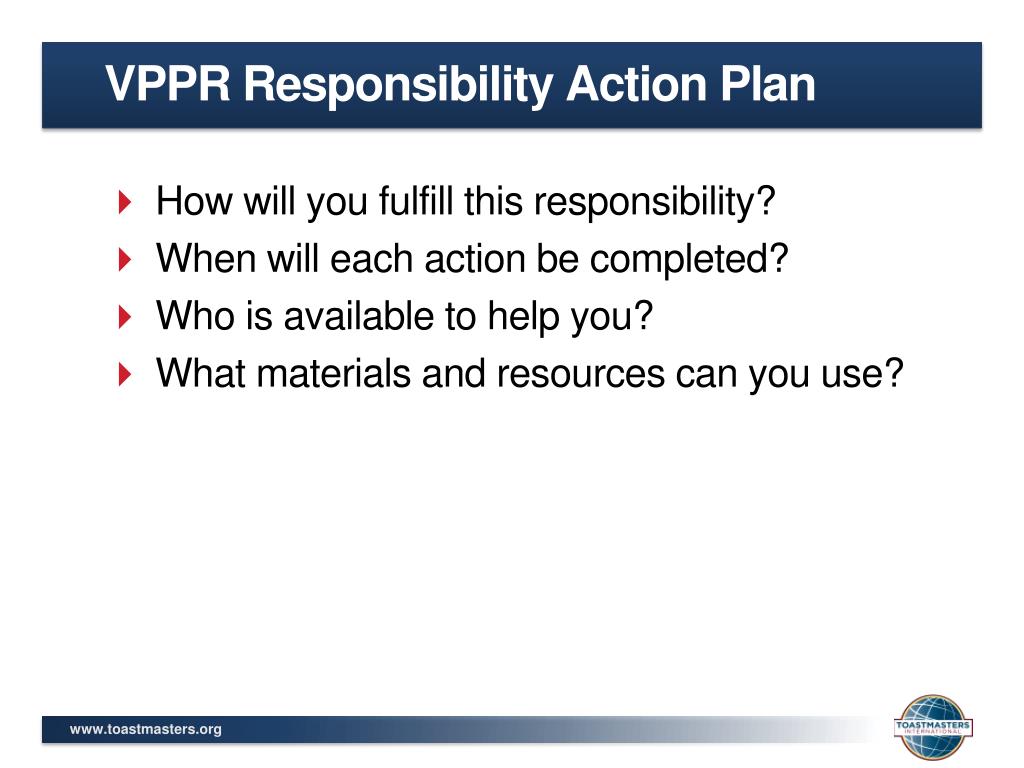 VPPR Responsibility Action Plan

How will you fulfill this responsibility?
When will each action be completed?
Who is available to help you?
What materials and resources can you use?

www.toastmasters.org

TOASTMASTERS INTERNATIONAL